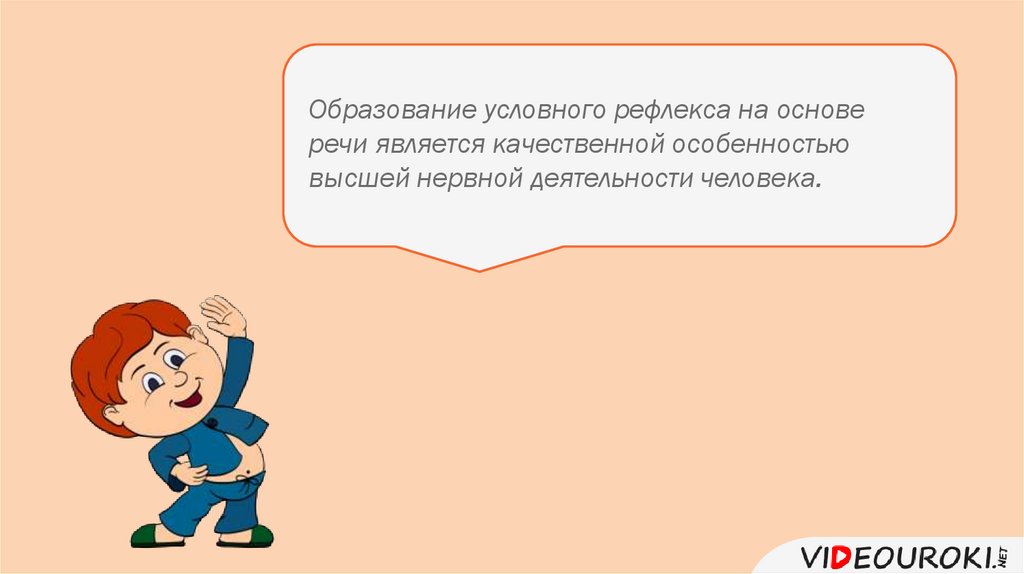 Образование условного рефлекса на основе речи является качественной особенностью высшей нервной деятельности человека.

VIDEOUROKI.NET